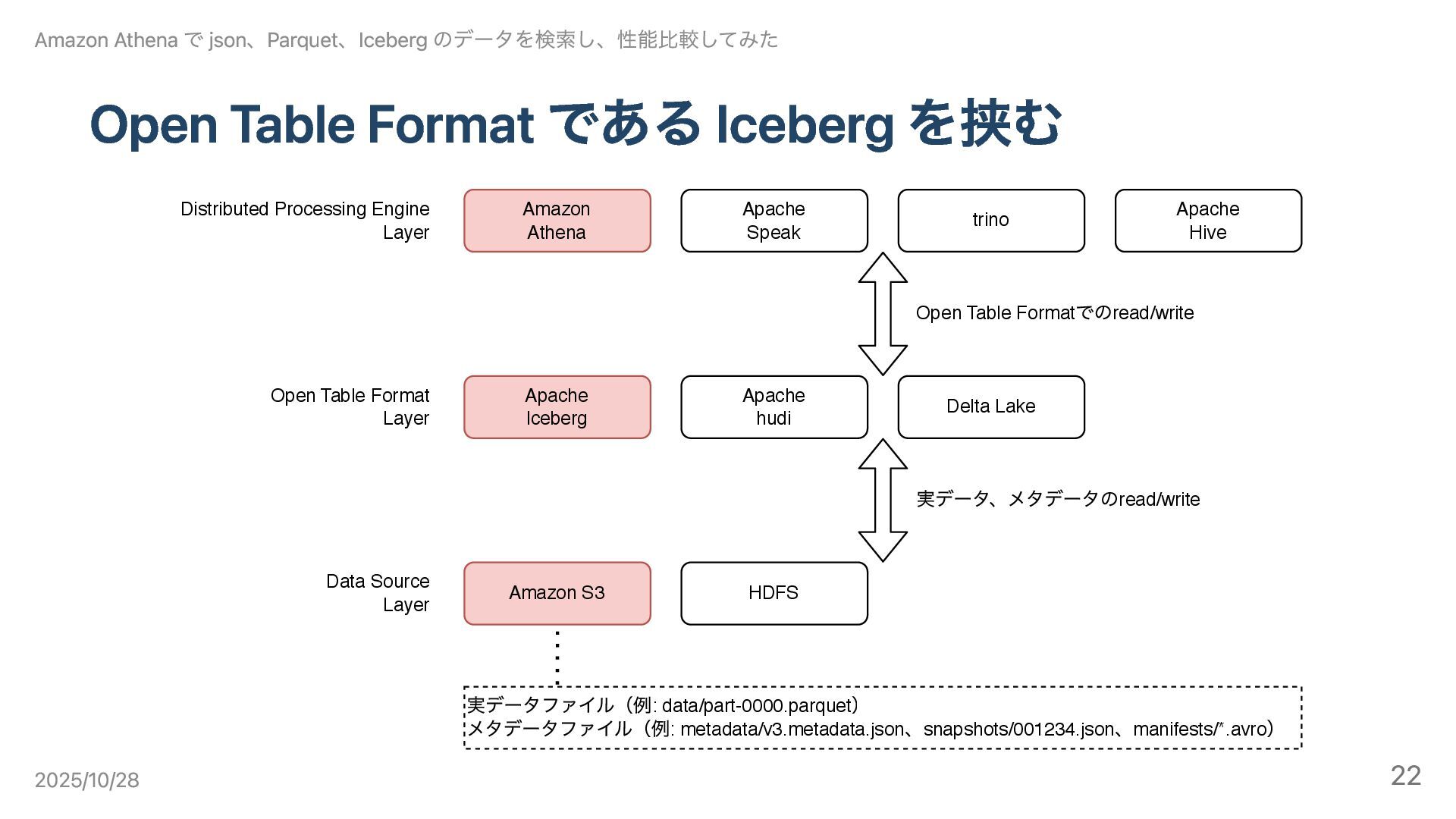 Amazon Athena で json、Parquet、Iceberg のデータを検索し、性能比較してみた

Open Table Format である Iceberg を挟む

Distributed Processing Engine Layer

Amazon Athena

Apache Speak

trino

Apache Hive

Open Table Formatでのread/write

Open Table Format Layer

Apache Iceberg

Apache hudi

Delta Lake

実データ、メタデータのread/write

Data Source Layer

Amazon S3

HDFS

実データファイル（例: data/part-0000.parquet）
メタデータファイル（例: metadata/v3.metadata.json、snapshots/001234.json、manifests/*.avro）

2025/10/28

22